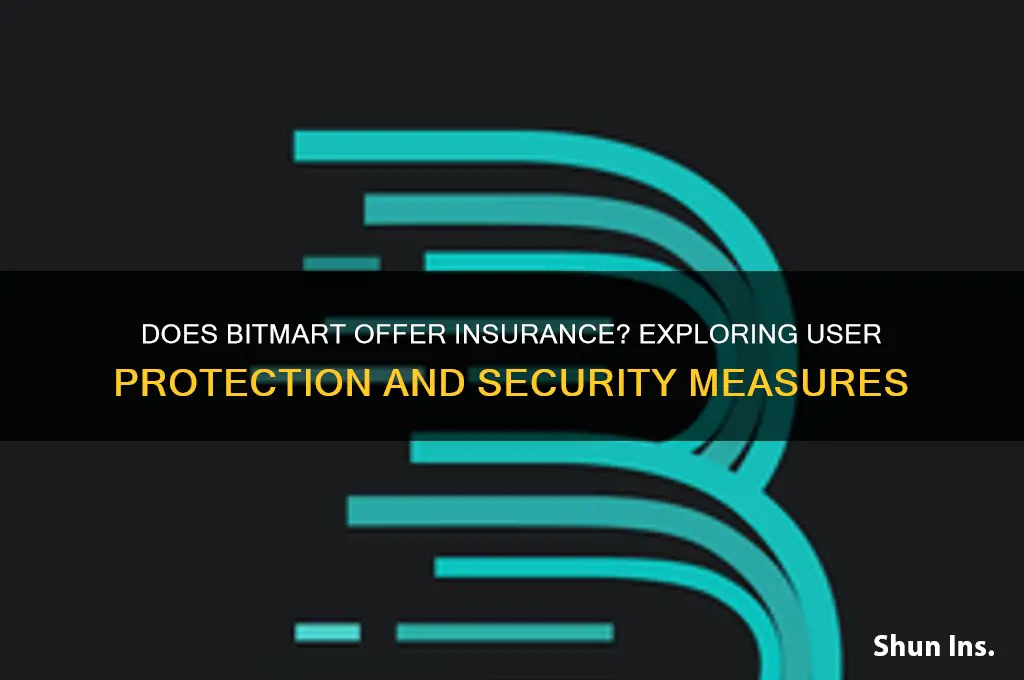 DOES BITMART OFFER INSURANCE? EXPLORING USER PROTECTION AND SECURITY MEASURES

Shun Ins.